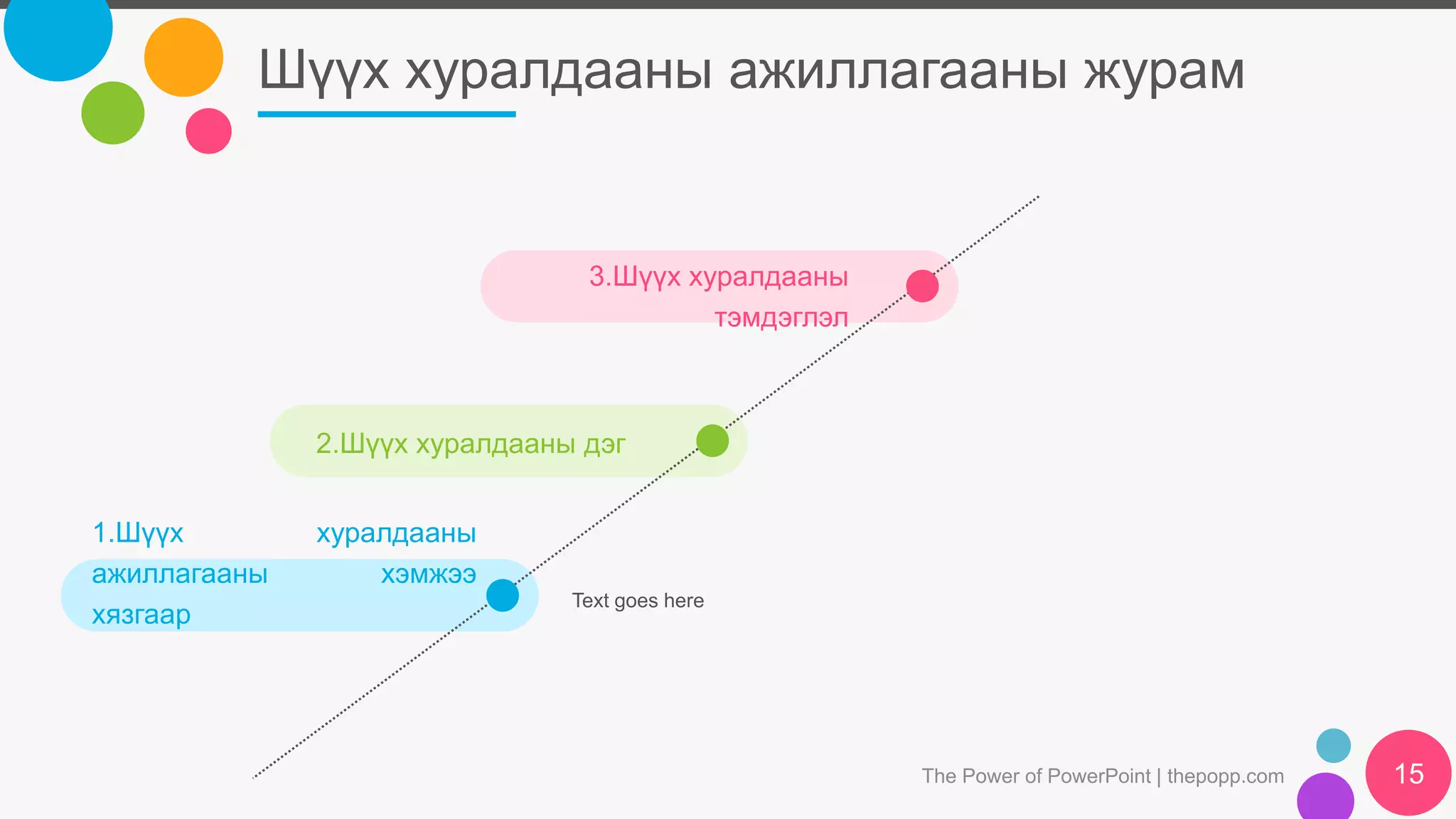 Шүүх хуралдааны ажиллагааны журам

3.Шүүх хуралдааны тэмдэглэл

2.Шүүх хуралдааны дэг

1.Шүүх хуралдааны ажиллагааны хэмжээ хязгаар

Text goes here

The Power of PowerPoint | thepopp.com

15